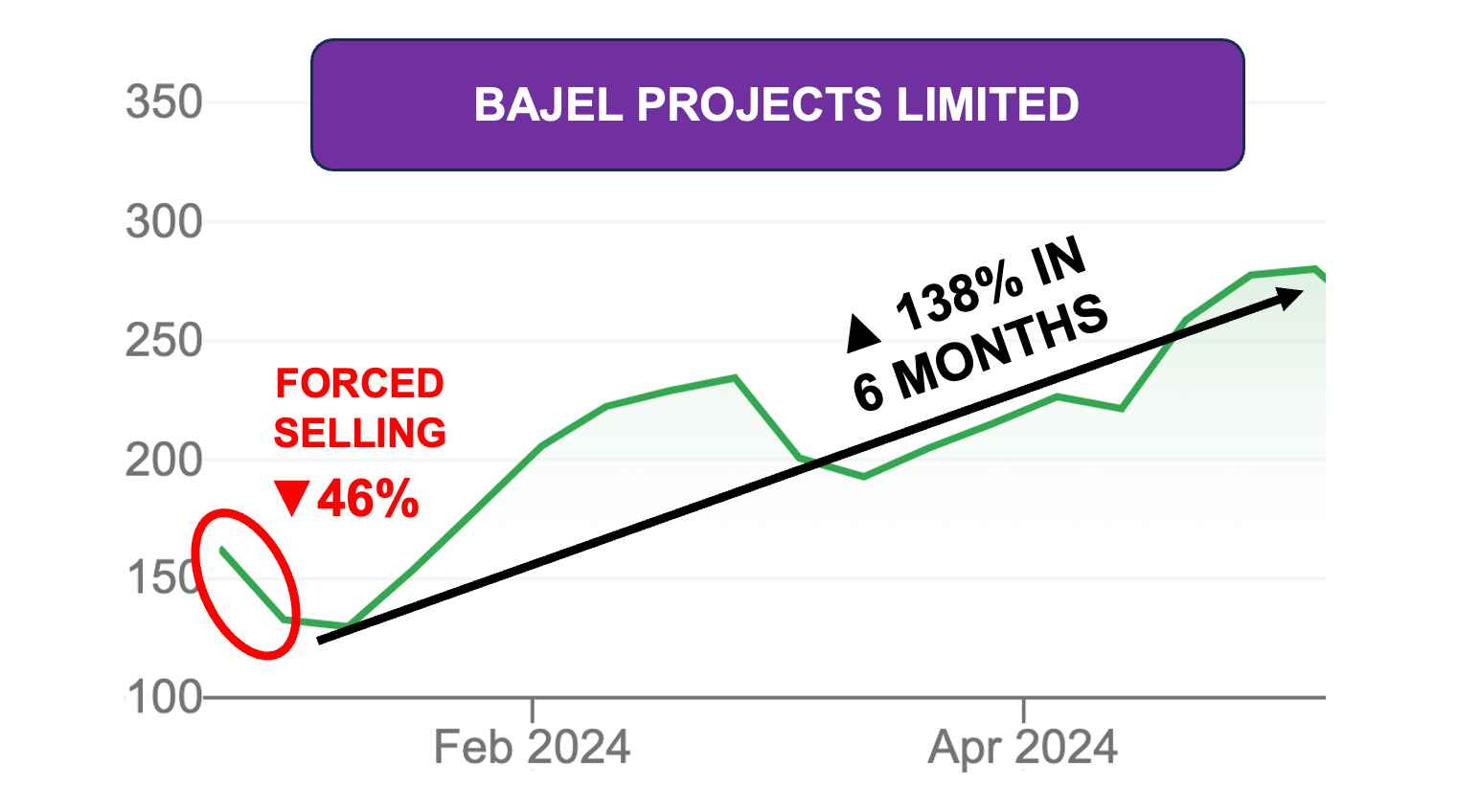 BAJEL PROJECTS LIMITED

350
300
250
200
150
100

FORCED SELLING
▼46%

▲ 138% IN 6 MONTHS

Feb 2024
Apr 2024